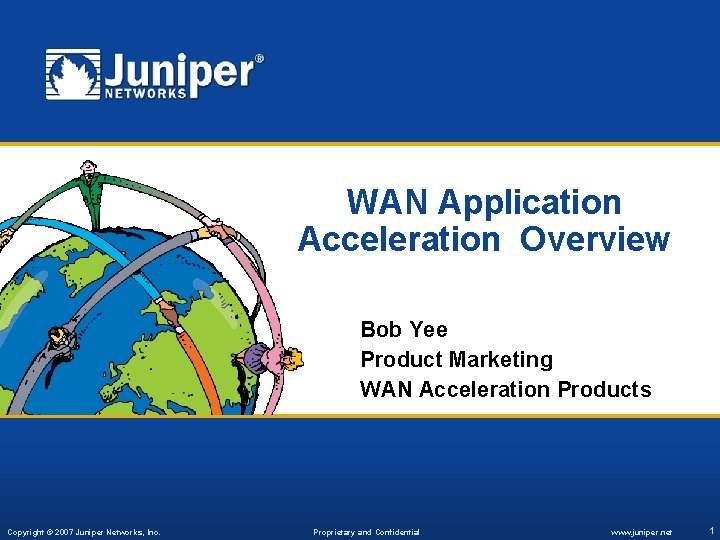 Juniper®
NETWORKS

WAN Application Acceleration Overview

Bob Yee
Product Marketing
WAN Acceleration Products

Copyright © 2007 Juniper Networks, Inc.
Proprietary and Confidential
www.juniper.net
1